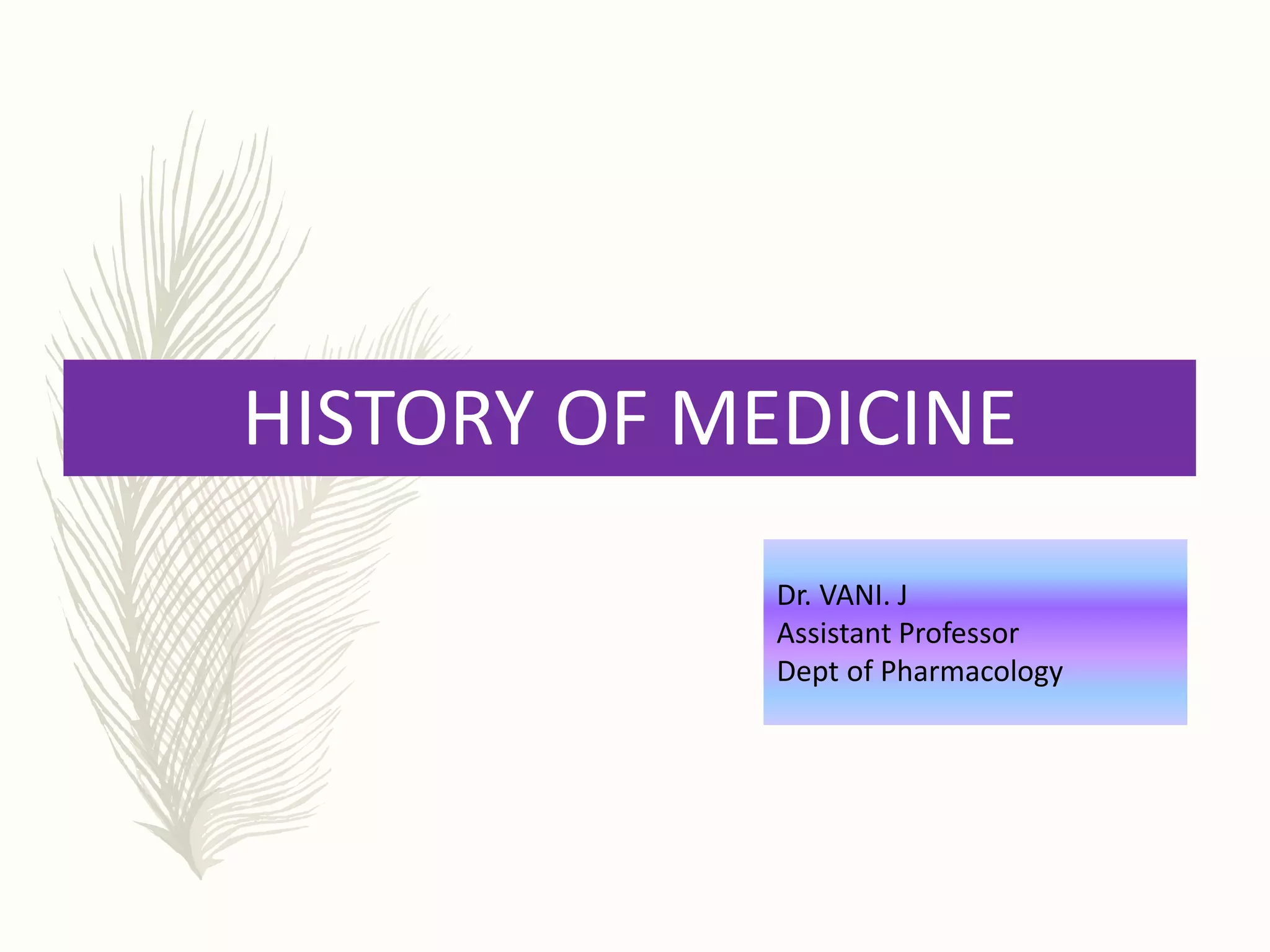 HISTORY OF MEDICINE

Dr. VANI. J
Assistant Professor
Dept of Pharmacology